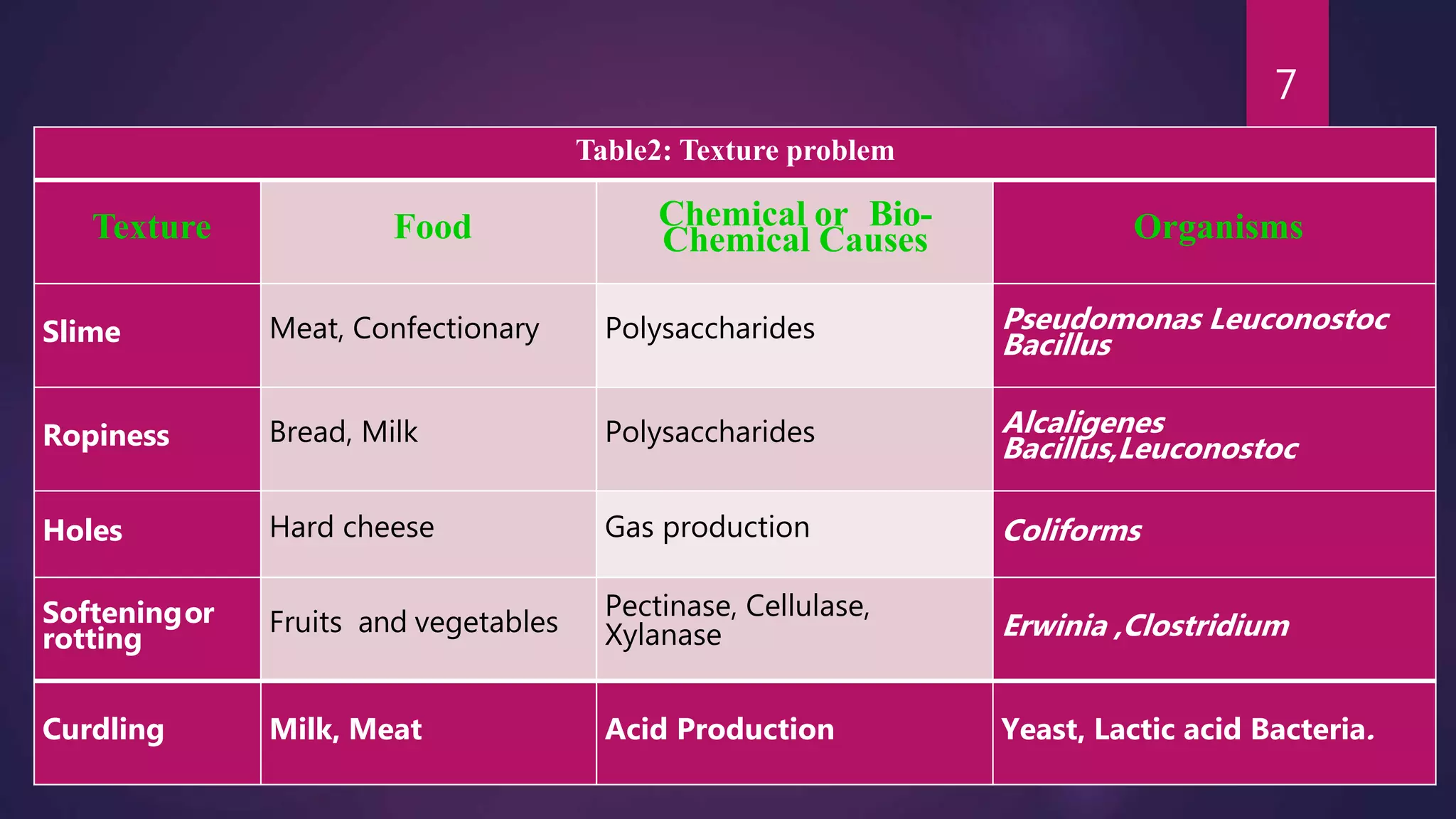 7

Table2: Texture problem

| Texture | Food | Chemical or Bio-Chemical Causes | Organisms |
|---|---|---|---|
| Slime | Meat, Confectionary | Polysaccharides | Pseudomonas Leuconostoc Bacillus |
| Ropiness | Bread, Milk | Polysaccharides | Alcaligenes Bacillus,Leuconostoc |
| Holes | Hard cheese | Gas production | Coliforms |
| Softening or rotting | Fruits and vegetables | Pectinase, Cellulase, Xylanase | Erwinia ,Clostridium |
| Curdling | Milk, Meat | Acid Production | Yeast, Lactic acid Bacteria. |